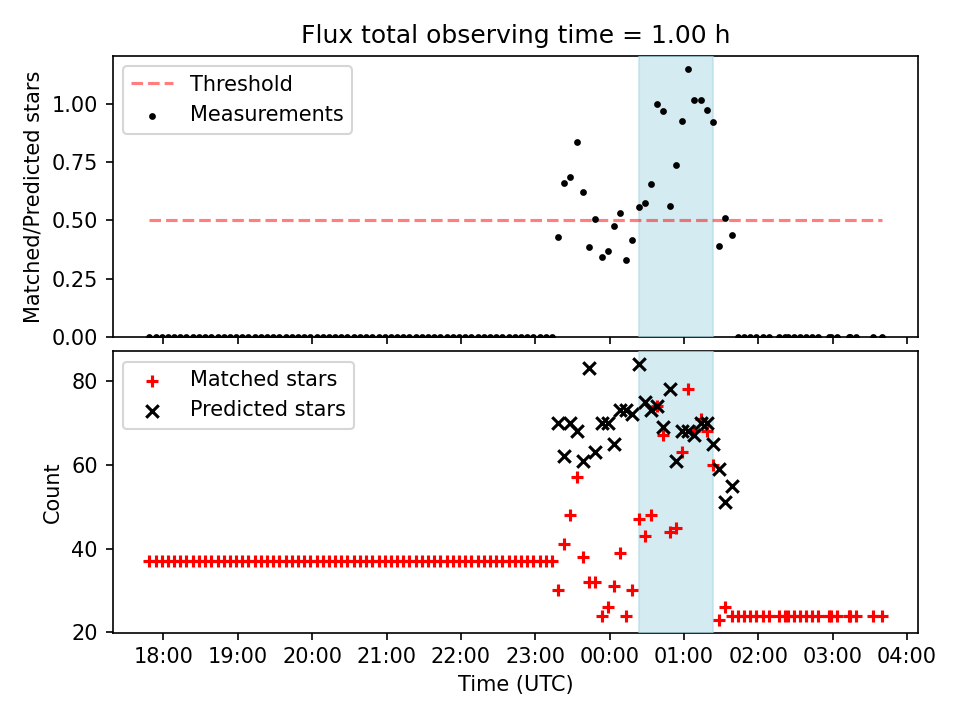 Flux total observing time = 1.00 h

Threshold
Measurements

Matched/Predicted stars

1.00
0.75
0.50
0.25
0.00

Matched stars
Predicted stars

Count

80
60
40
20

18:00 19:00 20:00 21:00 22:00 23:00 00:00 01:00 02:00 03:00 04:00

Time (UTC)